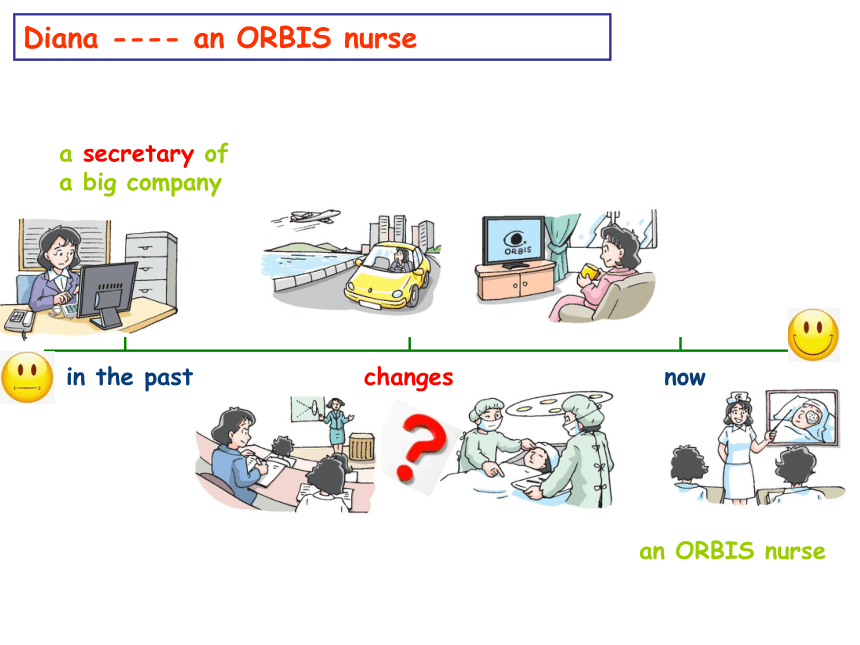 Diana ---- an ORBIS nurse

a secretary of a big company

ORBIS

in the past

changes

now

?

an ORBIS nurse